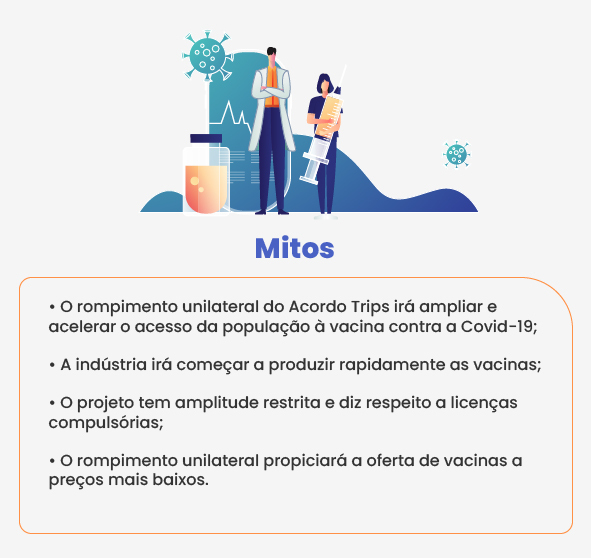 Mitos

• O rompimento unilateral do Acordo Trips irá ampliar e acelerar o acesso da população à vacina contra a Covid-19;

• A indústria irá começar a produzir rapidamente as vacinas;

• O projeto tem amplitude restrita e diz respeito a licenças compulsórias;

• O rompimento unilateral propiciará a oferta de vacinas a preços mais baixos.